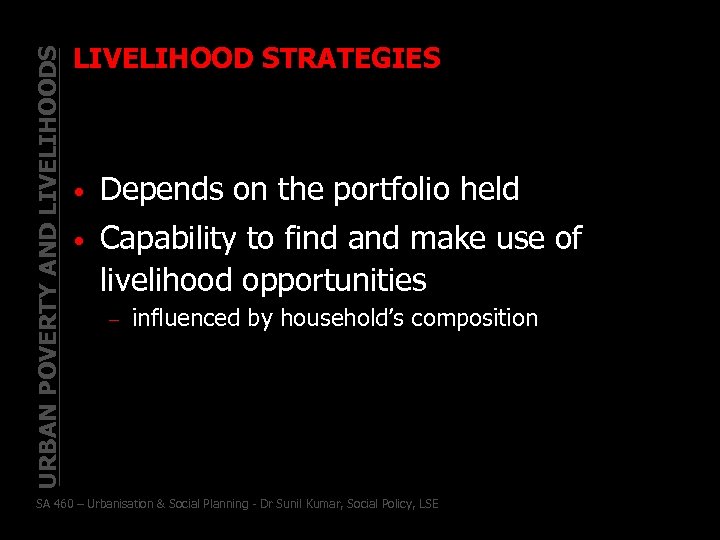 URBAN POVERTY AND LIVELIHOODS

LIVELIHOOD STRATEGIES

• Depends on the portfolio held
• Capability to find and make use of livelihood opportunities
– influenced by household's composition

SA 460 – Urbanisation & Social Planning - Dr Sunil Kumar, Social Policy, LSE